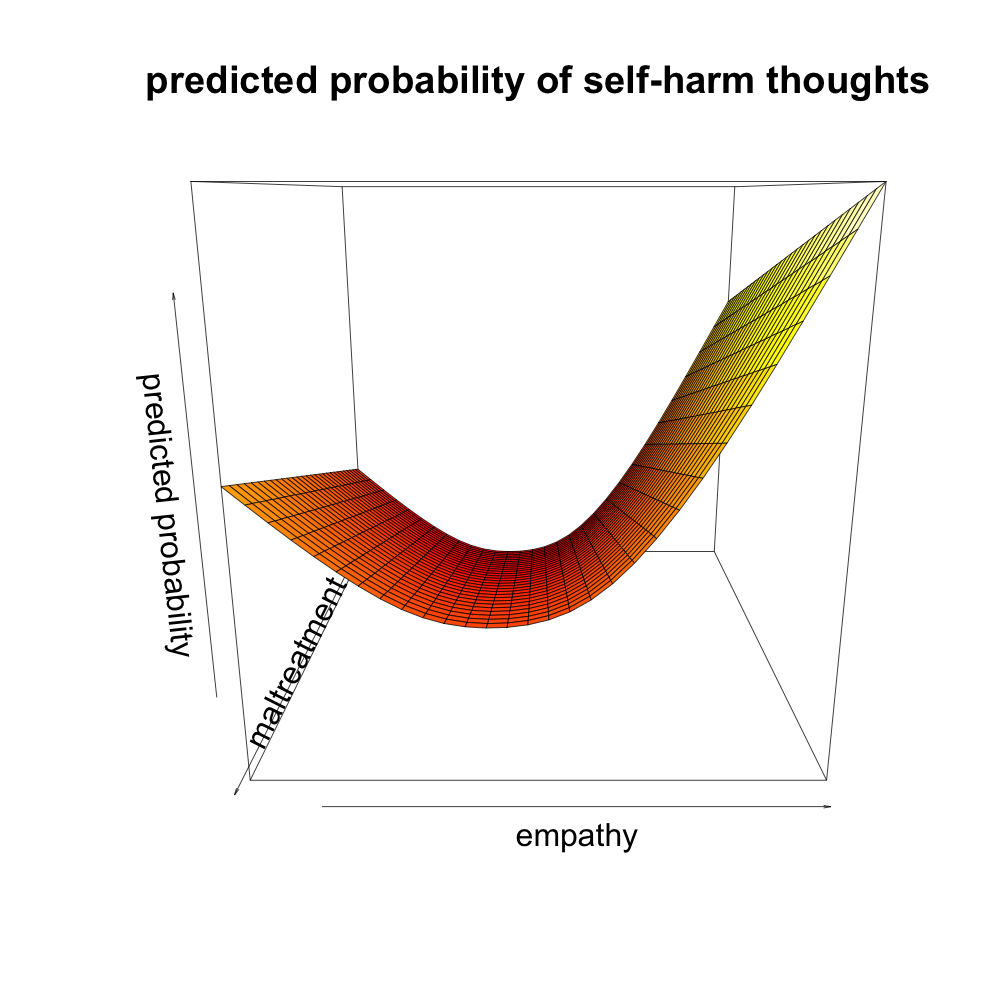 predicted probability of self-harm thoughts

predicted probability

maltreatment

empathy